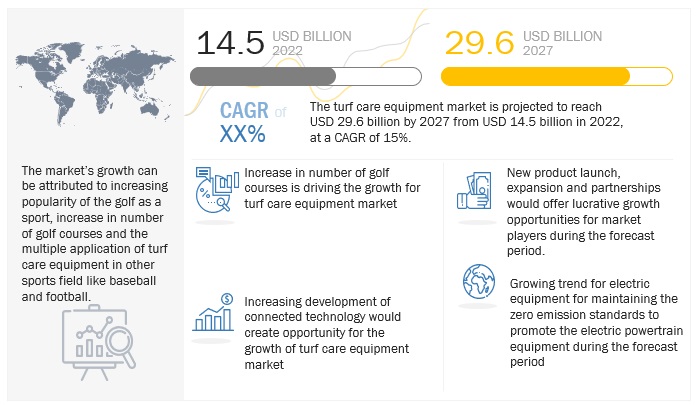 14.5 USD BILLION 2022

29.6 USD BILLION 2027

CAGR of XX%

The turf care equipment market is projected to reach USD 29.6 billion by 2027 from USD 14.5 billion in 2022, at a CAGR of 15%.

The market's growth can be attributed to increasing popularity of the golf as a sport, increase in number of golf courses and the multiple application of turf care equipment in other sports field like baseball and football.

Increase in number of golf courses is driving the growth for turf care equipment market

Increasing development of connected technology would create opportunity for the growth of turf care equipment market

New product launch, expansion and partnerships would offer lucrative growth opportunities for market players during the forecast period.

Growing trend for electric equipment for maintaining the zero emission standards to promote the electric powertrain equipment during the forecast period